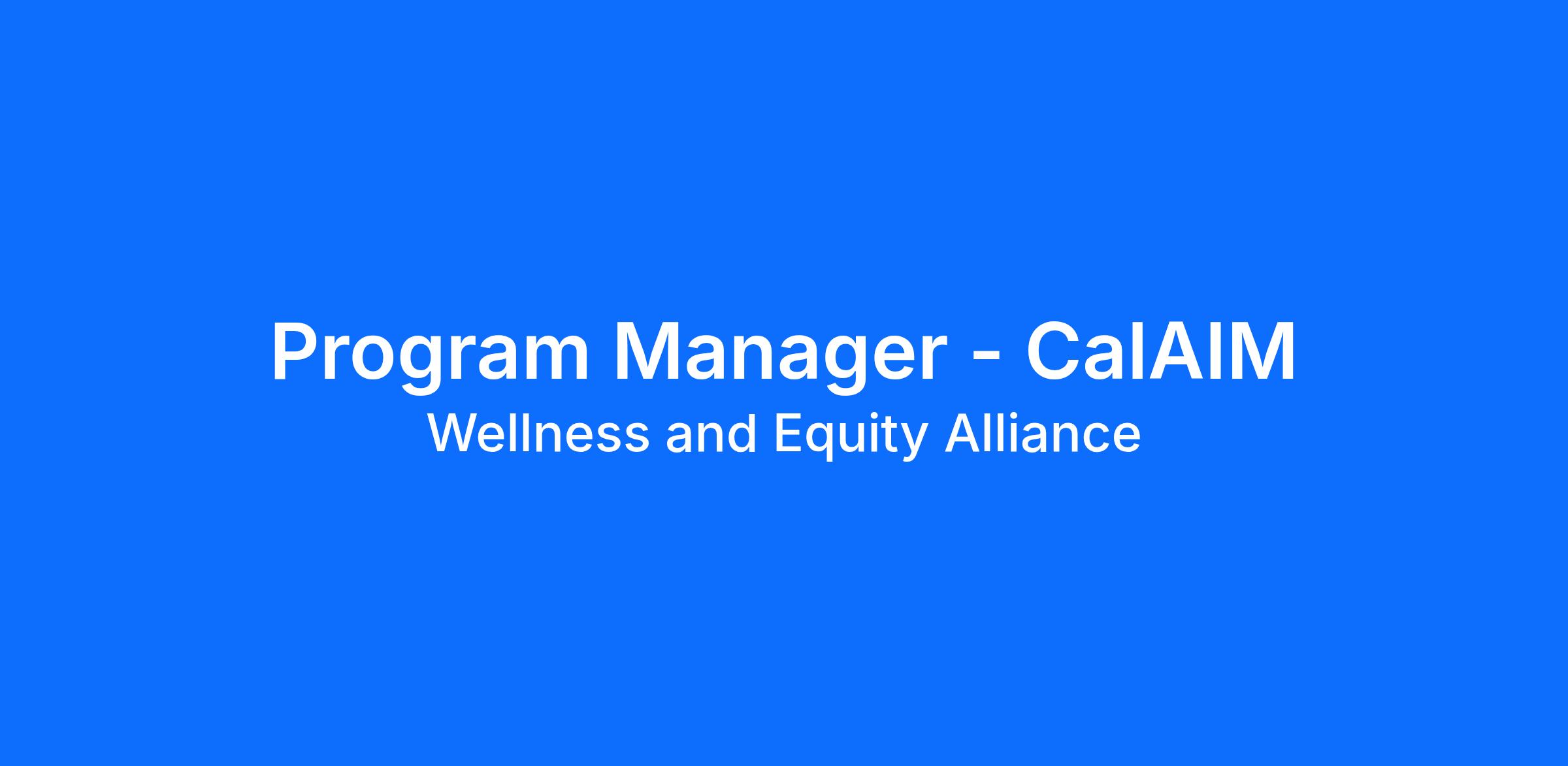 Program Manager - CalAIM
Wellness and Equity Alliance